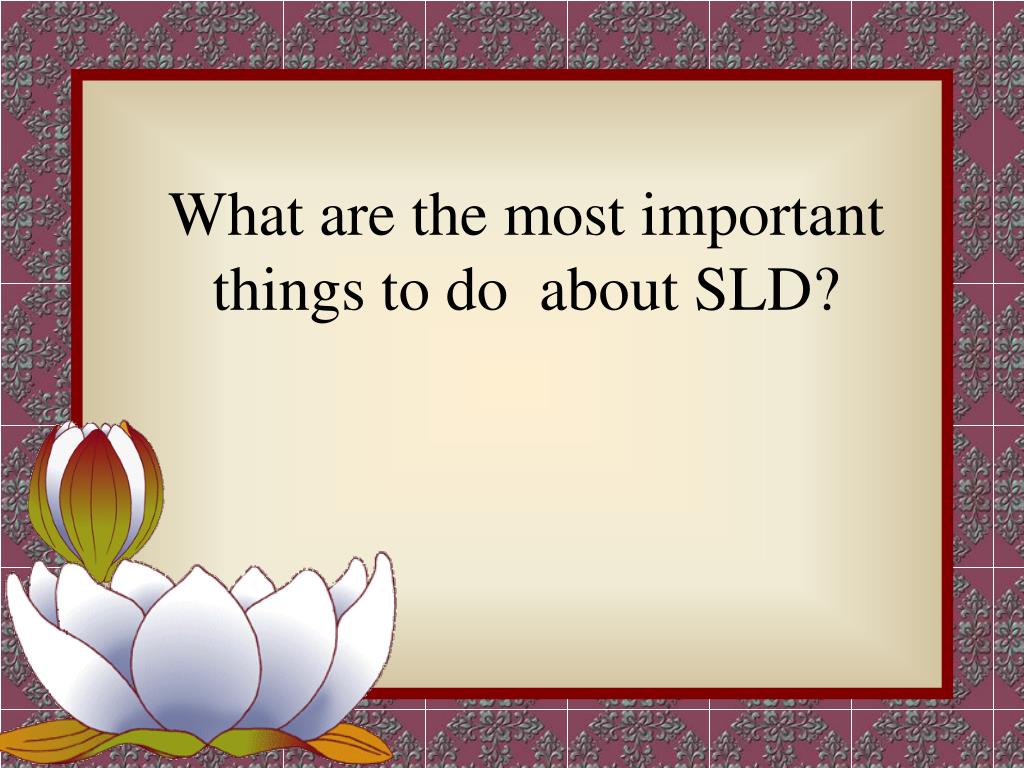 What are the most important things to do  about SLD?